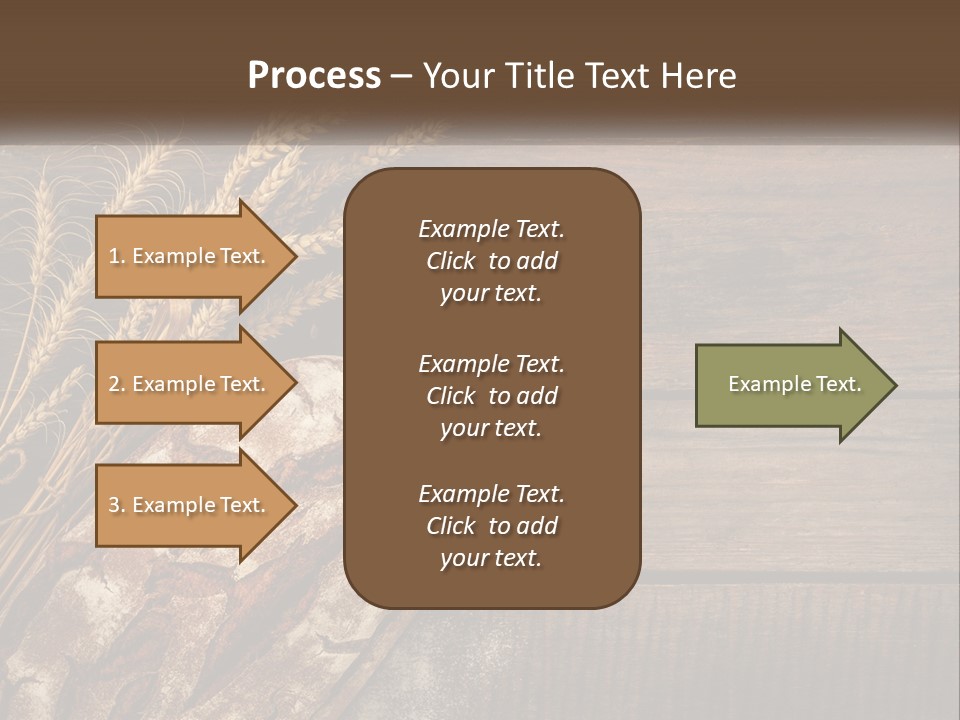 Process – Your Title Text Here

1. Example Text.

2. Example Text.

3. Example Text.

Example Text. Click to add your text.

Example Text. Click to add your text.

Example Text. Click to add your text.

Example Text.